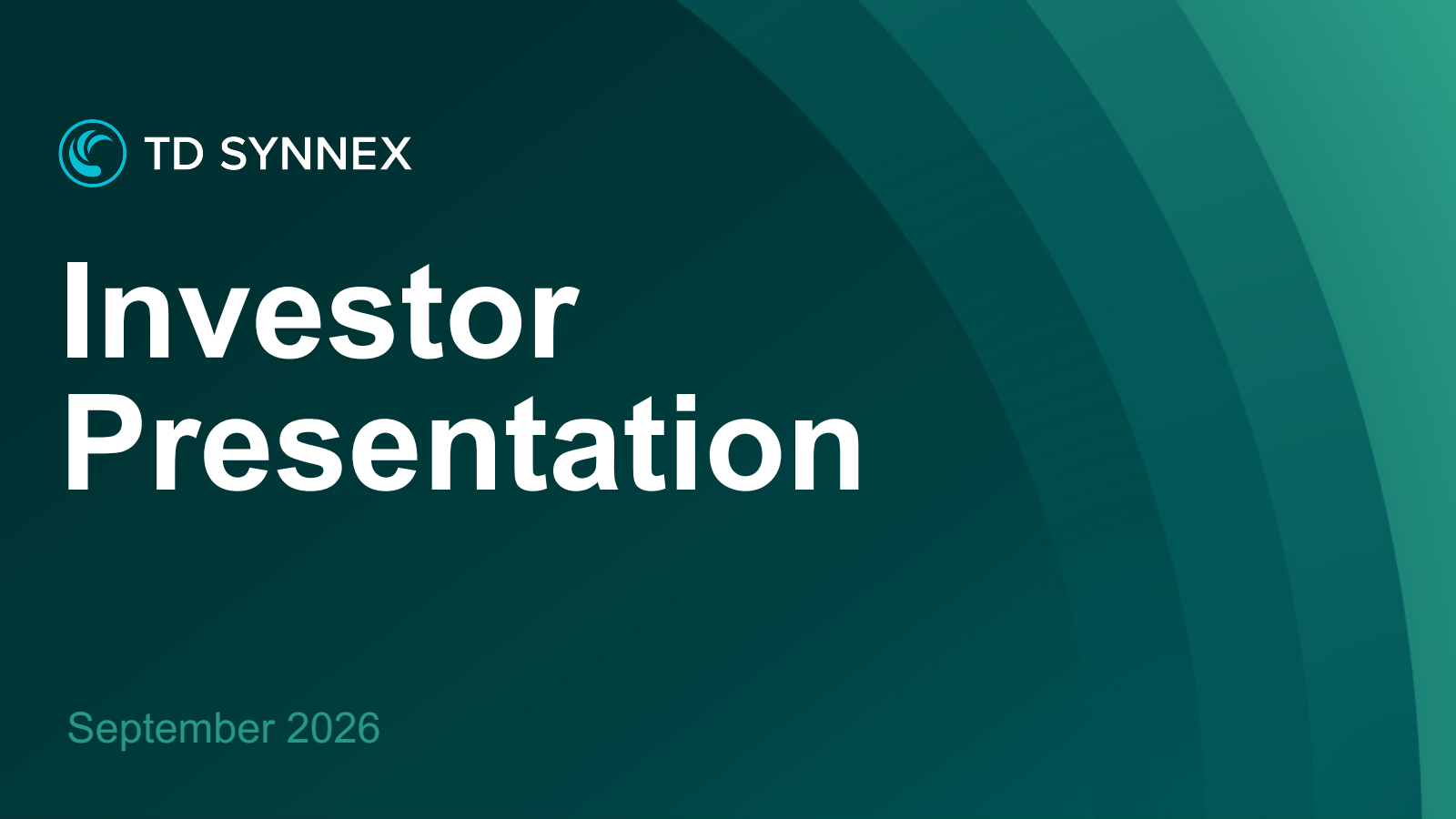 TD SYNNEX

Investor Presentation

September 2026